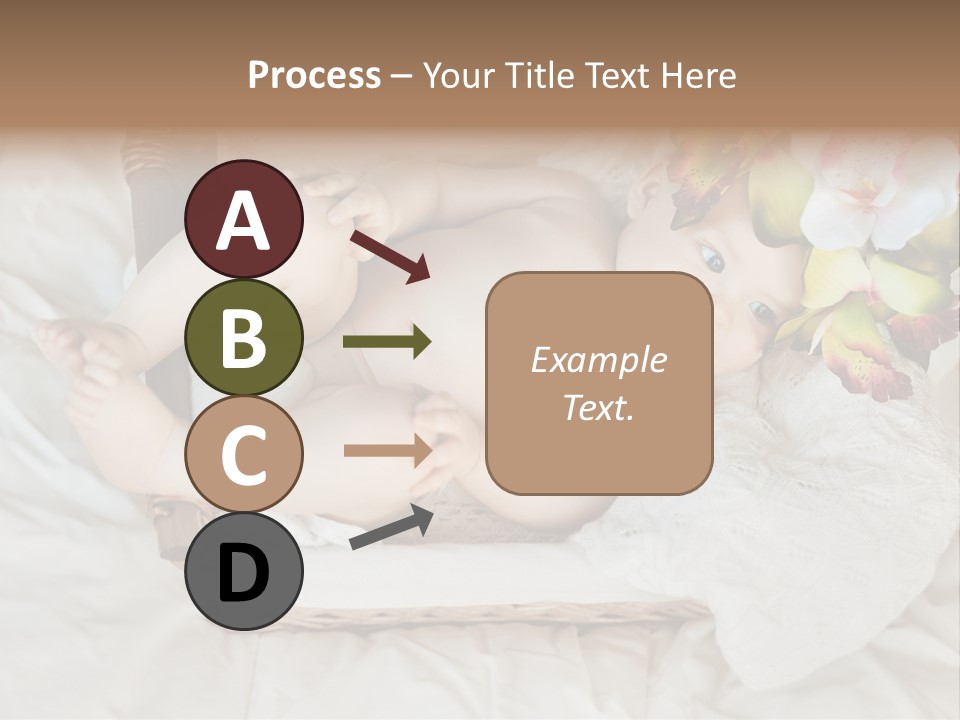 Process – Your Title Text Here

A

B

C

D

Example Text.